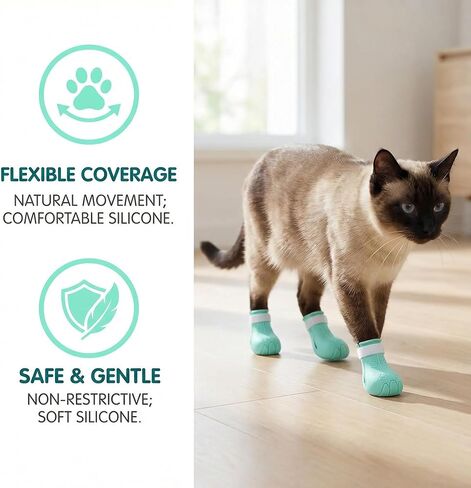 FLEXIBLE COVERAGE

NATURAL MOVEMENT; COMFORTABLE SILICONE.

SAFE & GENTLE

NON-RESTRICTIVE; SOFT SILICONE.